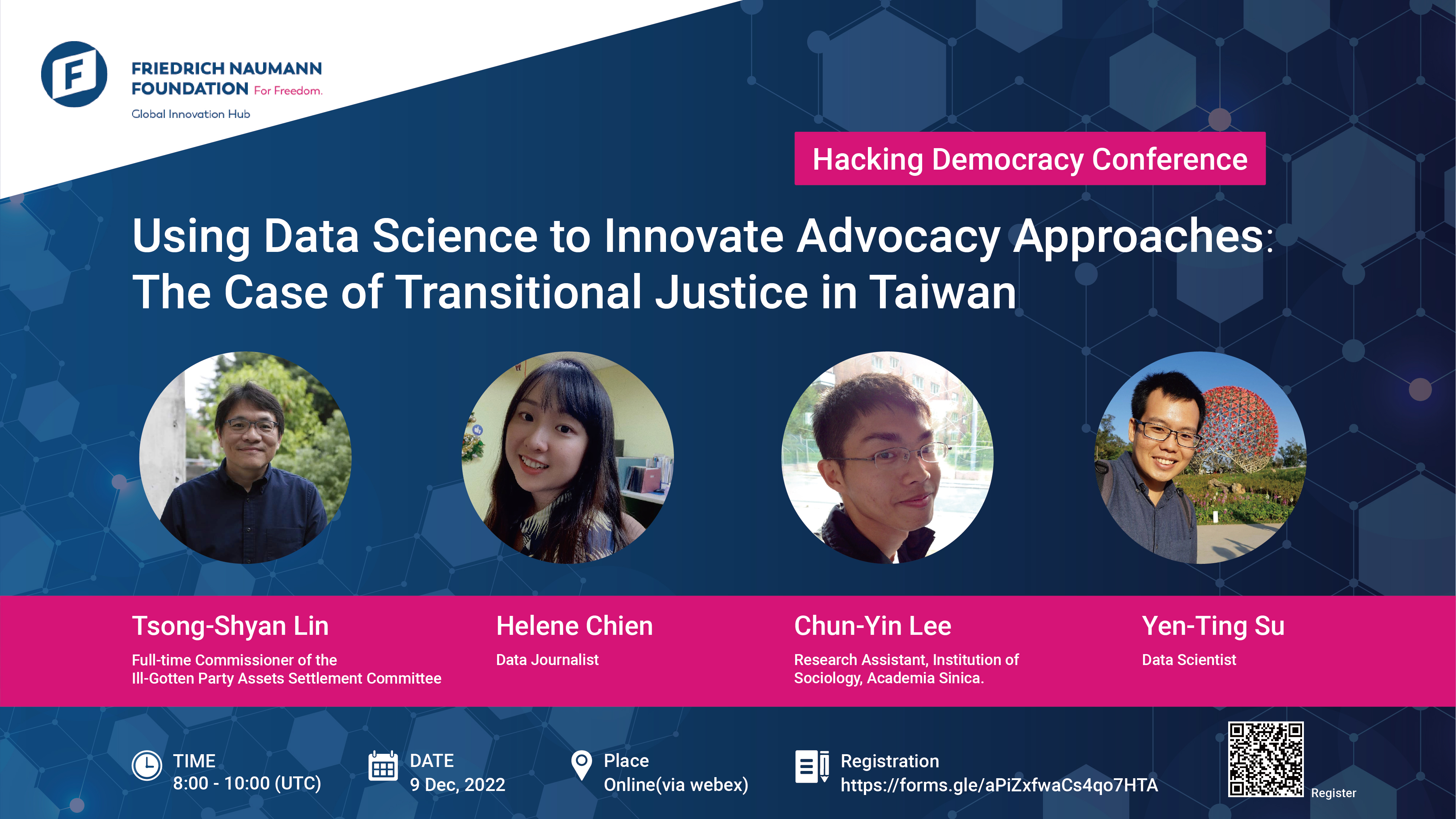 FRIEDRICH NAUMANN FOUNDATION For Freedom.

Global Innovation Hub

Hacking Democracy Conference

Using Data Science to Innovate Advocacy Approaches: The Case of Transitional Justice in Taiwan

Tsong-Shyan Lin

Full-time Commissioner of the Ill-Gotten Party Assets Settlement Committee

Helene Chien

Data Journalist

Chun-Yin Lee

Research Assistant, Institution of Sociology, Academia Sinica.

Yen-Ting Su

Data Scientist

TIME
8:00 - 10:00 (UTC)

DATE
9 Dec, 2022

Place
Online(via webex)

Registration
https://forms.gle/aPiZxfwaCs4qo7HTA

Register